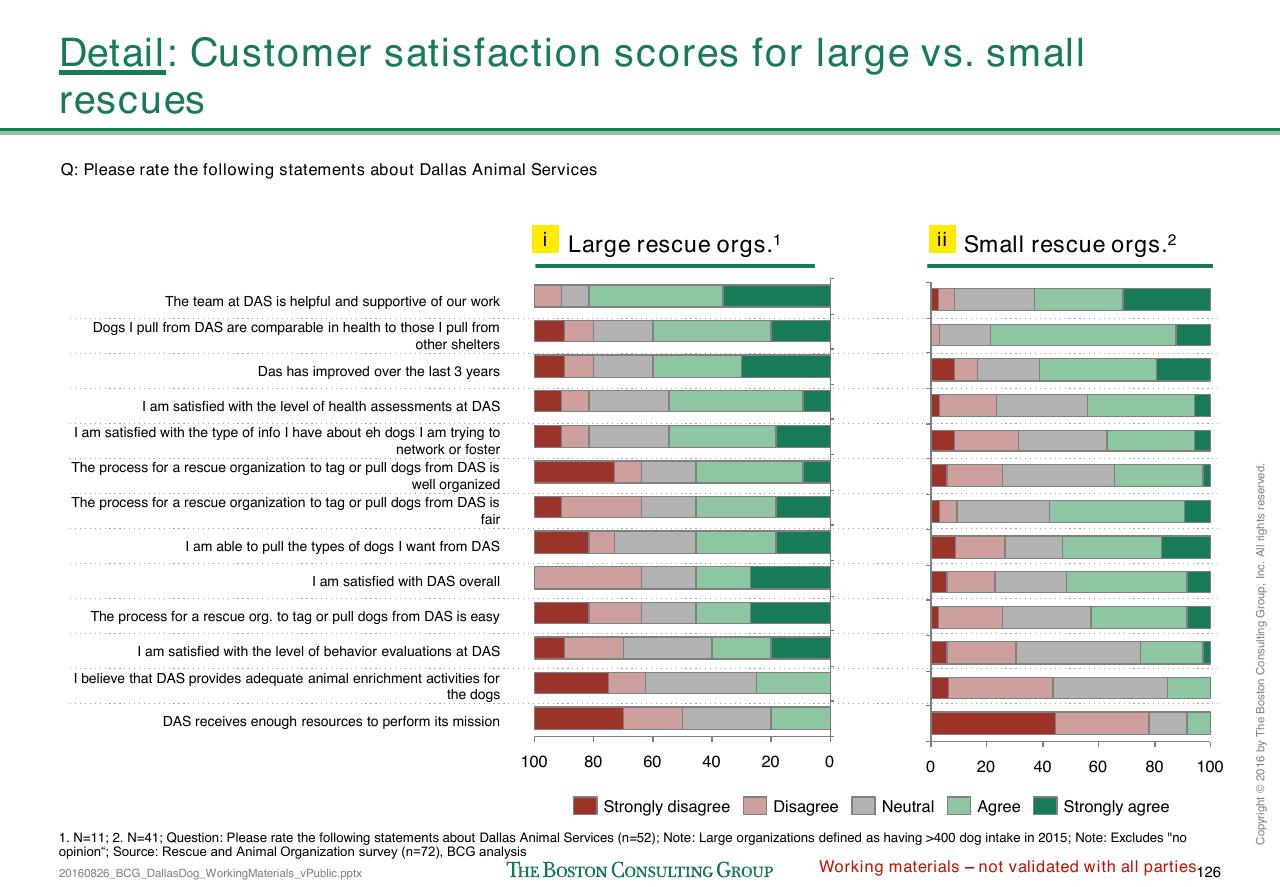 Detail: Customer satisfaction scores for large vs. small rescues

Q: Please rate the following statements about Dallas Animal Services

i Large rescue orgs.$^{1}$

ii Small rescue orgs.$^{2}$

The team at DAS is helpful and supportive of our work

Dogs I pull from DAS are comparable in health to those I pull from other shelters

Das has improved over the last 3 years

I am satisfied with the level of health assessments at DAS

I am satisfied with the type of info I have about eh dogs I am trying to network or foster

The process for a rescue organization to tag or pull dogs from DAS is well organized

The process for a rescue organization to tag or pull dogs from DAS is fair

I am able to pull the types of dogs I want from DAS

I am satisfied with DAS overall

The process for a rescue org. to tag or pull dogs from DAS is easy

I am satisfied with the level of behavior evaluations at DAS

I believe that DAS provides adequate animal enrichment activities for the dogs

DAS receives enough resources to perform its mission

100 80 60 40 20 0

0 20 40 60 80 100

Strongly disagree Disagree Neutral Agree Strongly agree

1. N=11; 2. N=41; Question: Please rate the following statements about Dallas Animal Services (n=52); Note: Large organizations defined as having >400 dog intake in 2015; Note: Excludes "no opinion"; Source: Rescue and Animal Organization survey (n=72), BCG analysis

20160826_BCG_DallasDog_WorkingMaterials_vPublic.pptx

THE BOSTON CONSULTING GROUP

Working materials – not validated with all parties

126

Copyright © 2016 by The Boston Consulting Group, Inc. All rights reserved.